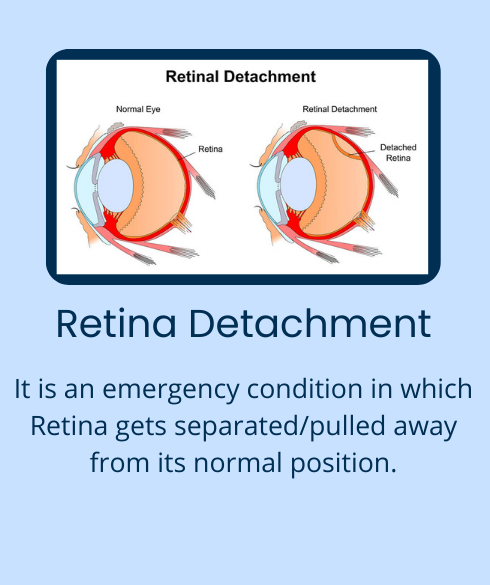 Retinal Detachment

Normal Eye

Retina

Retinal Detachment

Detached Retina

Retina Detachment

It is an emergency condition in which Retina gets separated/pulled away from its normal position.